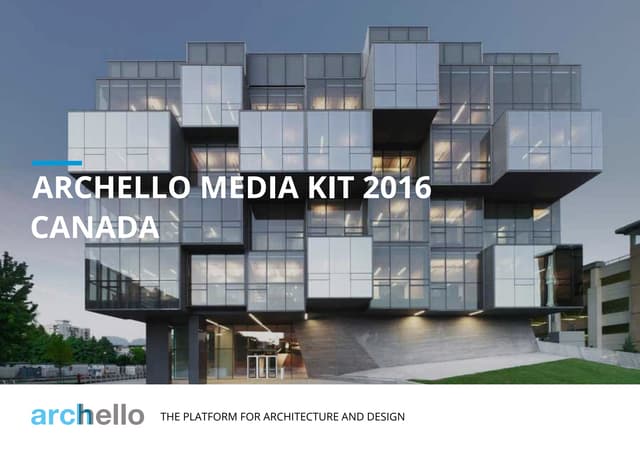 ARCHELLO MEDIA KIT 2016
CANADA

archello THE PLATFORM FOR ARCHITECTURE AND DESIGN